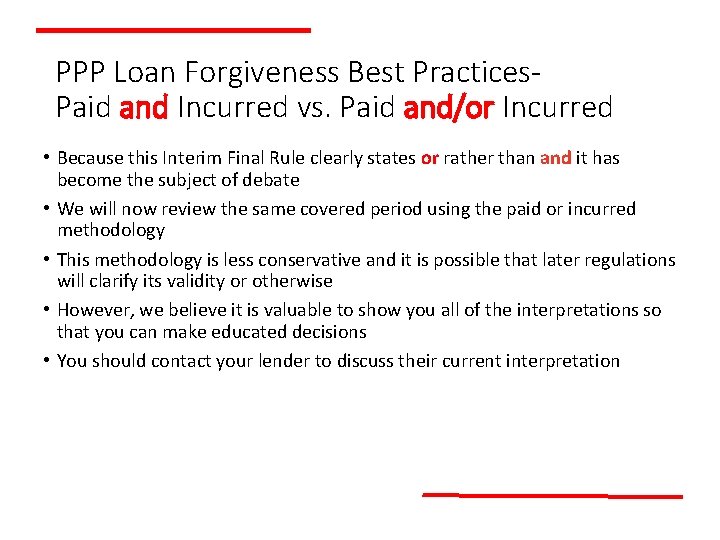 PPP Loan Forgiveness Best Practices-
Paid and Incurred vs. Paid and/or Incurred

• Because this Interim Final Rule clearly states or rather than and it has become the subject of debate
• We will now review the same covered period using the paid or incurred methodology
• This methodology is less conservative and it is possible that later regulations will clarify its validity or otherwise
• However, we believe it is valuable to show you all of the interpretations so that you can make educated decisions
• You should contact your lender to discuss their current interpretation